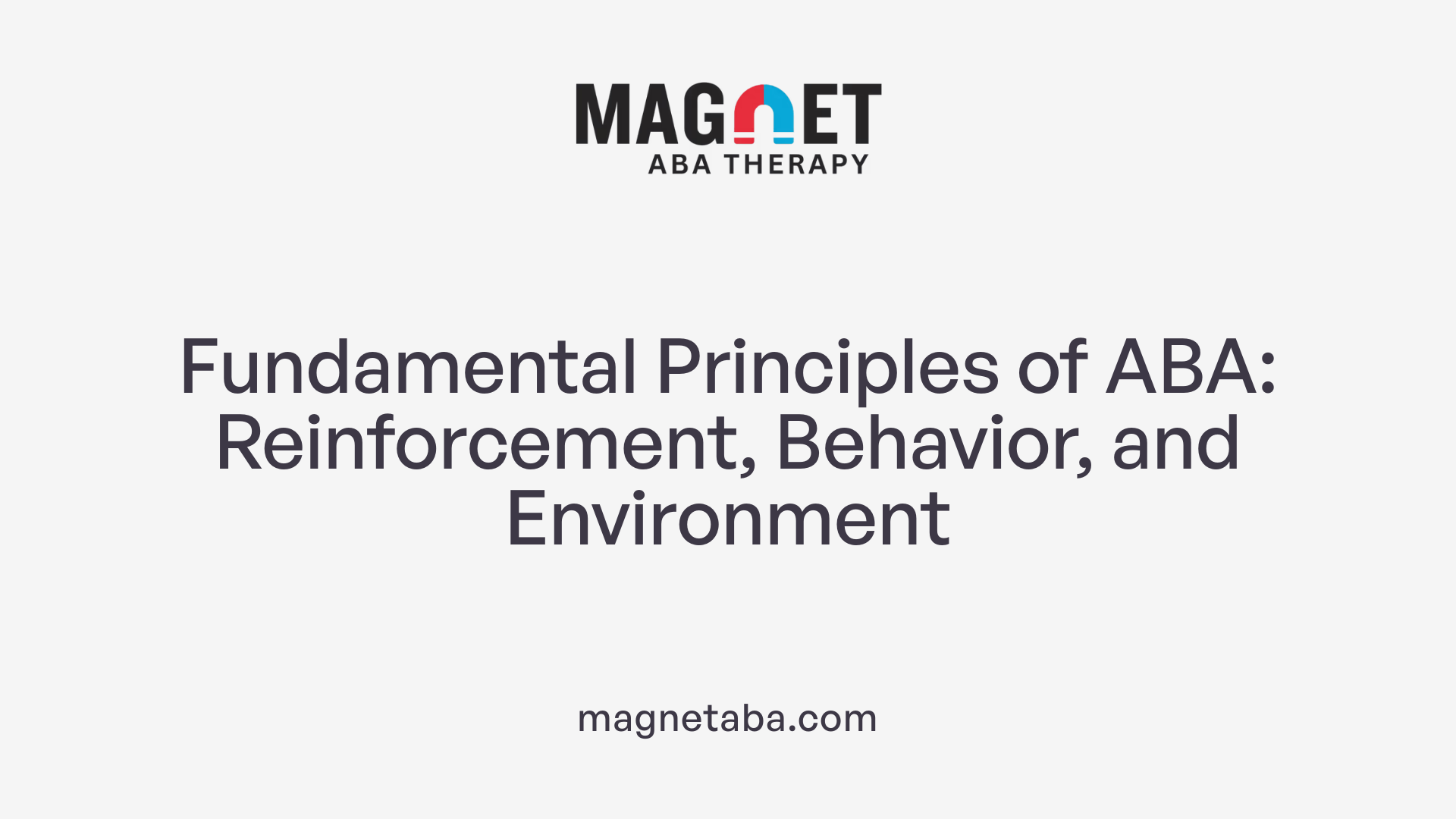 MAGNET
ABA THERAPY

Fundamental Principles of ABA: Reinforcement, Behavior, and Environment

magnetaba.com